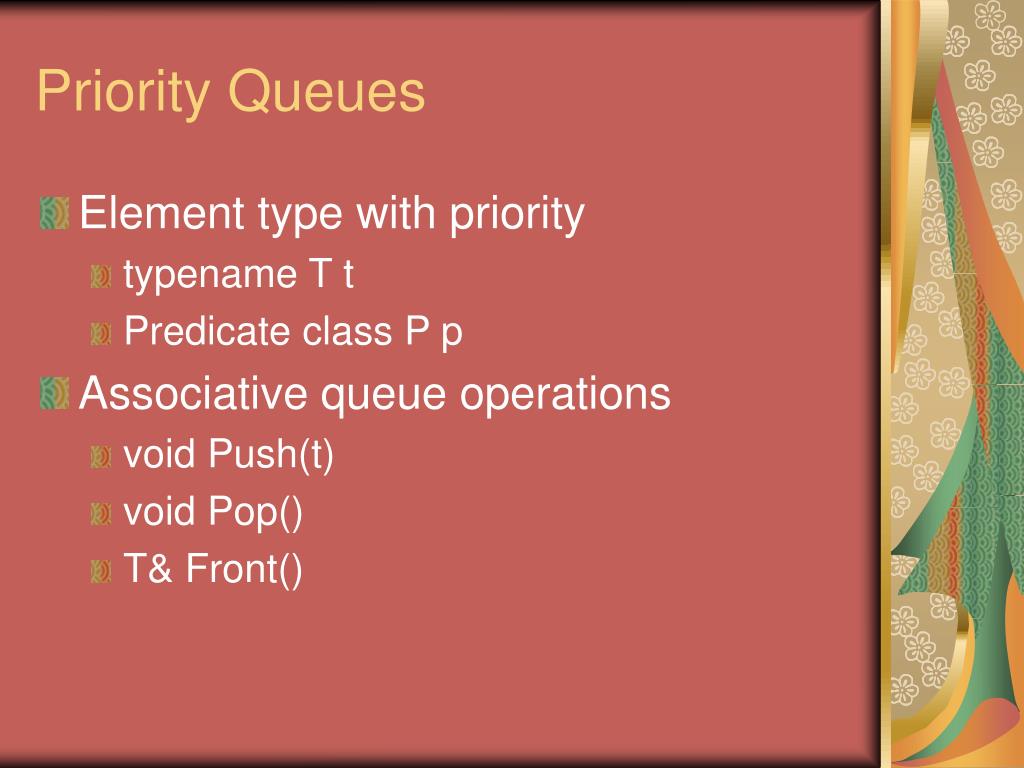 Priority Queues

Element type with priority
typename T t
Predicate class P p

Associative queue operations
void Push(t)
void Pop()
T& Front()